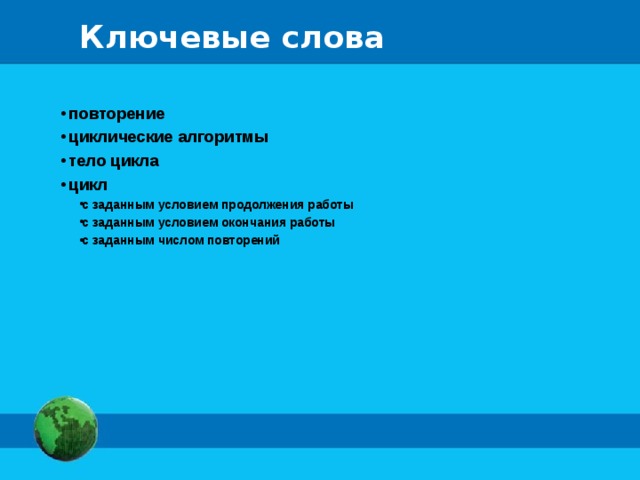 Ключевые слова

• повторение
• циклические алгоритмы
• тело цикла
• цикл
 • с заданным условием продолжения работы
 • с заданным условием окончания работы
 • с заданным числом повторений